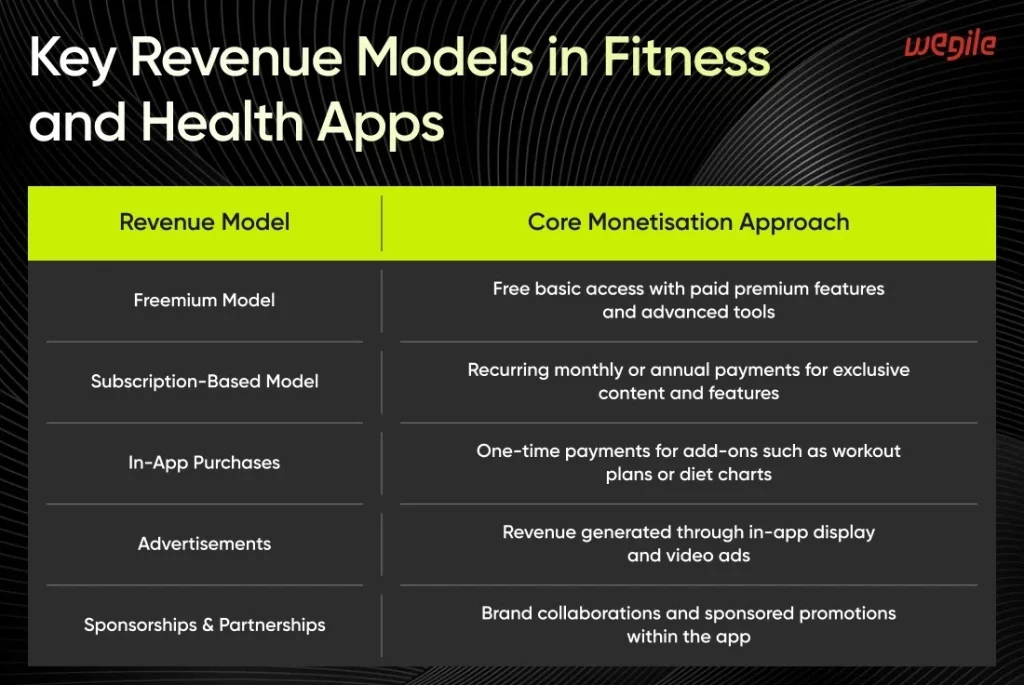 Key Revenue Models in Fitness and Health Apps

wegile

| Revenue Model | Core Monetisation Approach |
|---|---|
| Freemium Model | Free basic access with paid premium features and advanced tools |
| Subscription-Based Model | Recurring monthly or annual payments for exclusive content and features |
| In-App Purchases | One-time payments for add-ons such as workout plans or diet charts |
| Advertisements | Revenue generated through in-app display and video ads |
| Sponsorships & Partnerships | Brand collaborations and sponsored promotions within the app |